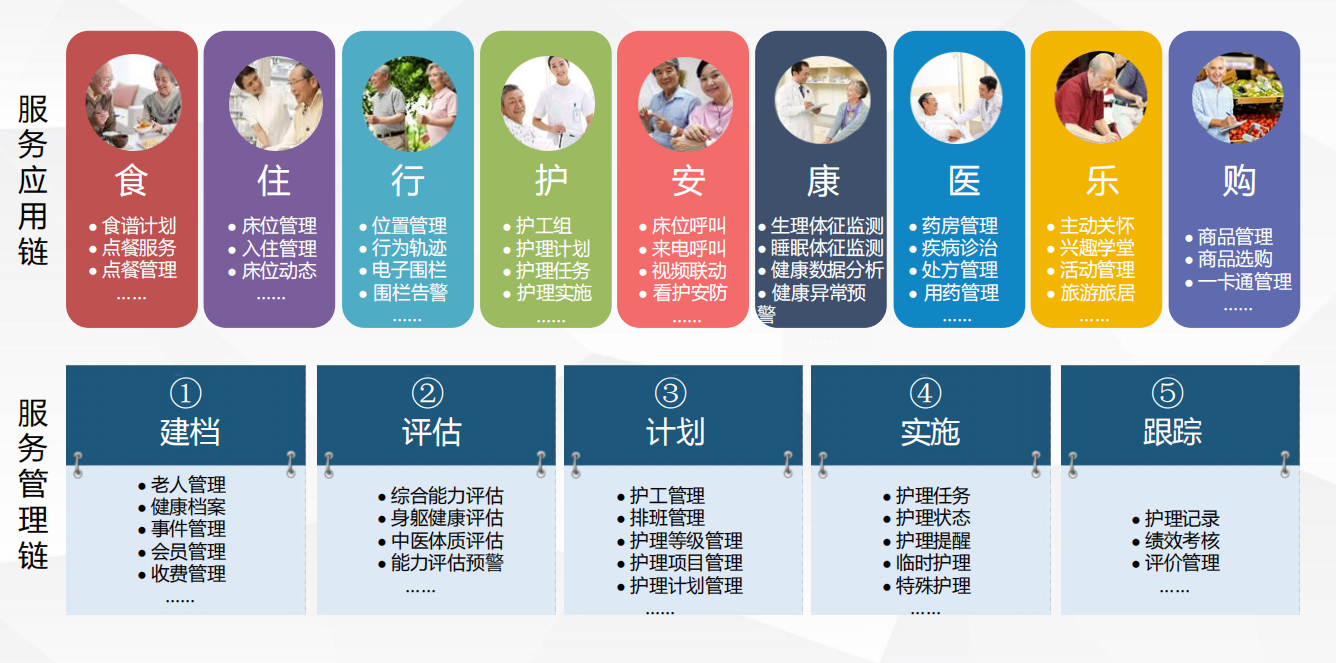 服务应用链

食
• 食谱计划
• 点餐服务
• 点餐管理
……

住
• 床位管理
• 入住管理
• 床位动态
……

行
• 位置管理
• 行为轨迹
• 电子围栏
• 围栏告警
……

护
• 护工组
• 护理计划
• 护理任务
• 护理实施
……

安
• 床位呼叫
• 来电呼叫
• 视频联动
• 看护安防
……

康
• 生理体征监测
• 睡眠体征监测
• 健康数据分析
• 健康异常预警
……

医
• 药房管理
• 疾病诊治
• 处方管理
• 用药管理
……

乐
• 主动关怀
• 兴趣学堂
• 活动管理
• 旅游旅居
……

购
• 商品管理
• 商品选购
• 一卡通管理
……

服务管理链

① 建档
• 老人管理
• 健康档案
• 事件管理
• 会员管理
• 收费管理
……

② 评估
• 综合能力评估
• 身躯健康评估
• 中医体质评估
• 能力评估预警
……

③ 计划
• 护工管理
• 排班管理
• 护理等级管理
• 护理项目管理
• 护理计划管理
……

④ 实施
• 护理任务
• 护理状态
• 护理提醒
• 临时护理
• 特殊护理
……

⑤ 跟踪
• 护理记录
• 绩效考核
• 评价管理
……